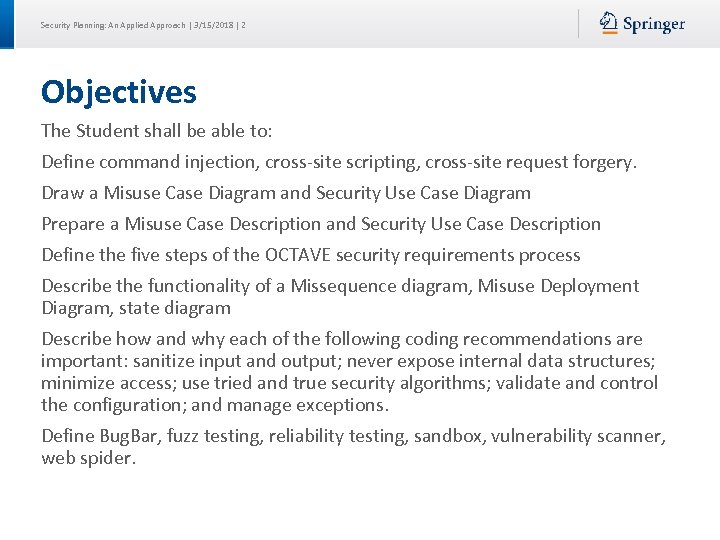 Security Planning: An Applied Approach | 3/15/2018 | 2

Springer

Objectives

The Student shall be able to:

Define command injection, cross-site scripting, cross-site request forgery.

Draw a Misuse Case Diagram and Security Use Case Diagram

Prepare a Misuse Case Description and Security Use Case Description

Define the five steps of the OCTAVE security requirements process

Describe the functionality of a Missequence diagram, Misuse Deployment Diagram, state diagram

Describe how and why each of the following coding recommendations are important: sanitize input and output; never expose internal data structures; minimize access; use tried and true security algorithms; validate and control the configuration; and manage exceptions.

Define BugBar, fuzz testing, reliability testing, sandbox, vulnerability scanner, web spider.